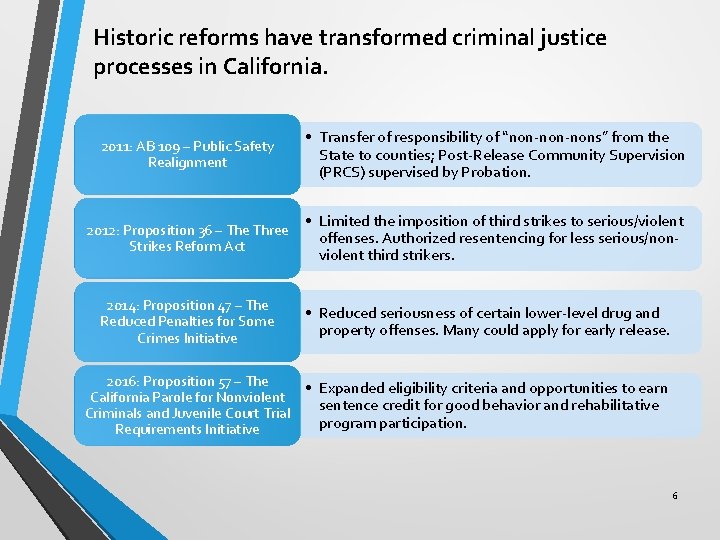 Historic reforms have transformed criminal justice processes in California.

2011: AB 109 – Public Safety Realignment

• Transfer of responsibility of "non-non-nons" from the State to counties; Post-Release Community Supervision (PRCS) supervised by Probation.

2012: Proposition 36 – The Three Strikes Reform Act

• Limited the imposition of third strikes to serious/violent offenses. Authorized resentencing for less serious/non-violent third strikers.

2014: Proposition 47 – The Reduced Penalties for Some Crimes Initiative

• Reduced seriousness of certain lower-level drug and property offenses. Many could apply for early release.

2016: Proposition 57 – The California Parole for Nonviolent Criminals and Juvenile Court Trial Requirements Initiative

• Expanded eligibility criteria and opportunities to earn sentence credit for good behavior and rehabilitative program participation.

6